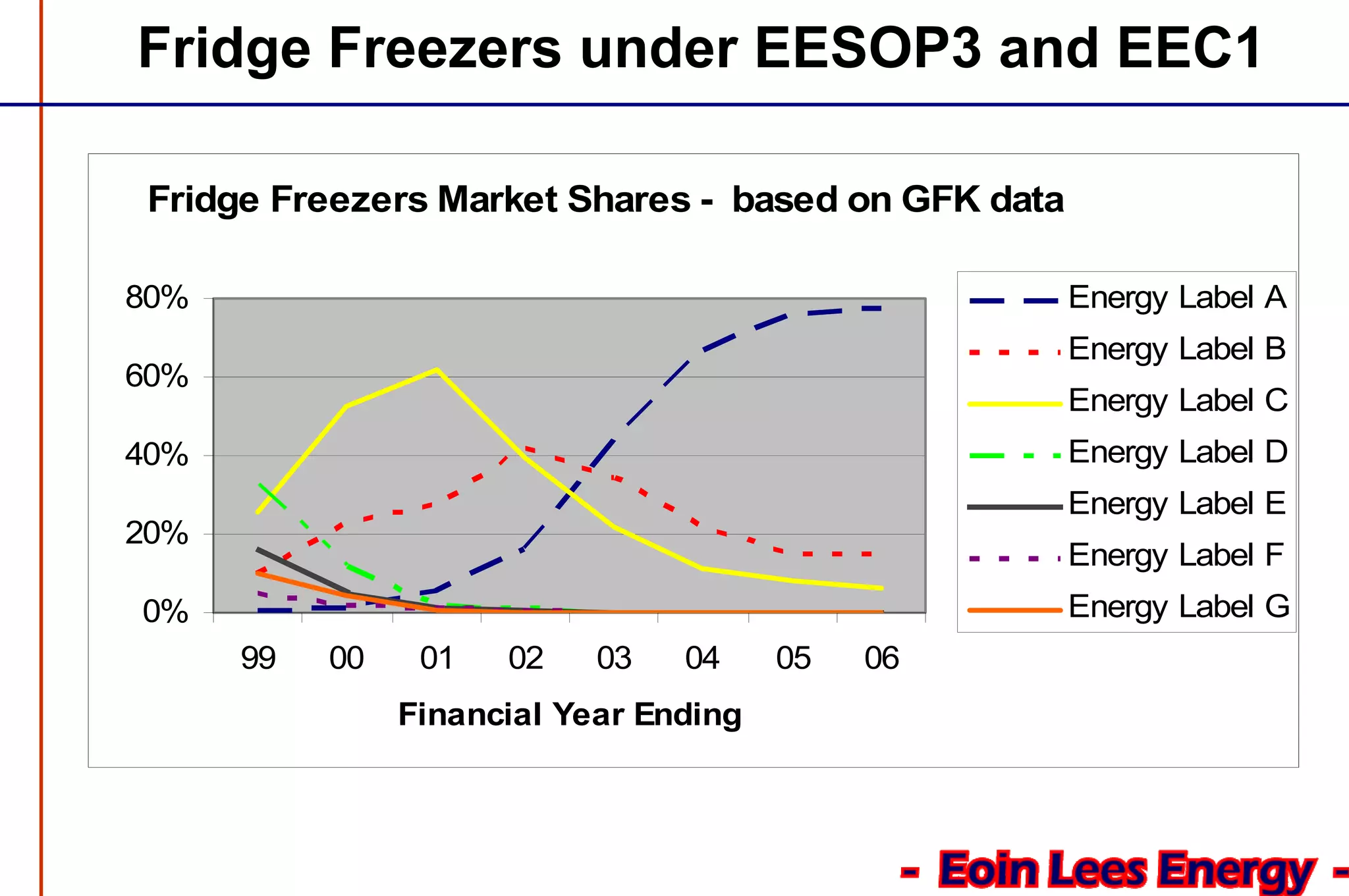 Fridge Freezers under EESOP3 and EEC1

Fridge Freezers Market Shares - based on GFK data

80%
60%
40%
20%
0%

99 00 01 02 03 04 05 06

Financial Year Ending

Energy Label A
Energy Label B
Energy Label C
Energy Label D
Energy Label E
Energy Label F
Energy Label G

- Eoin Lees Energy -